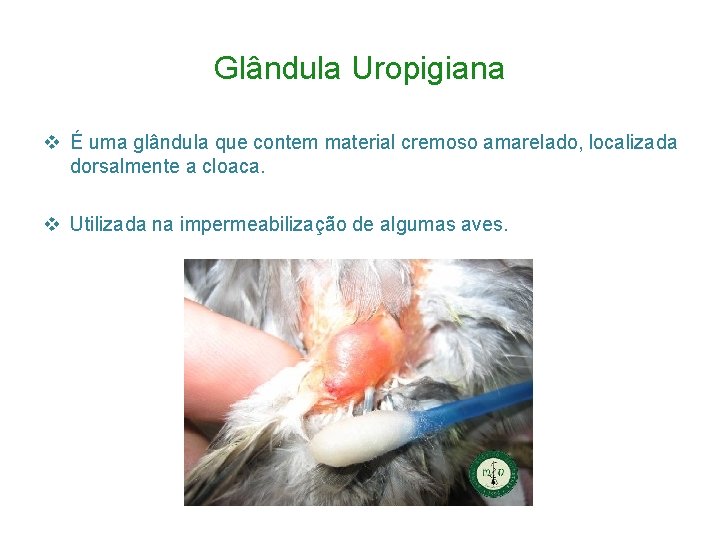 Glândula Uropigiana

❖ É uma glândula que contem material cremoso amarelado, localizada dorsalmente a cloaca.

❖ Utilizada na impermeabilização de algumas aves.